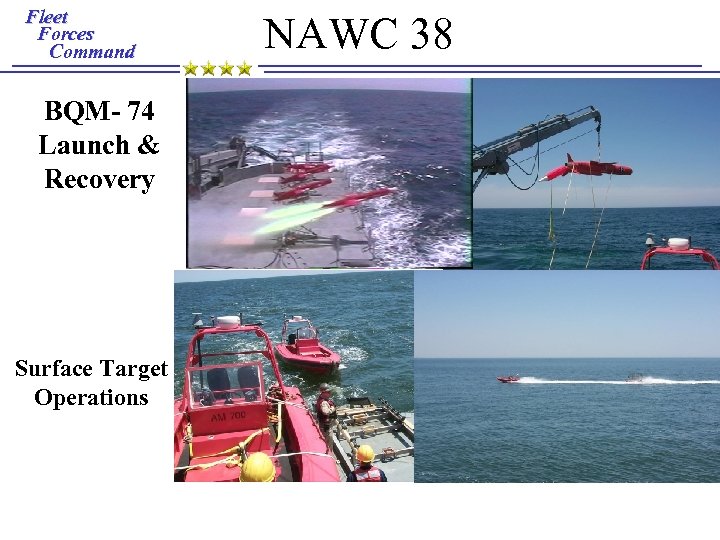 Fleet Forces Command

NAWC 38

BQM- 74 Launch & Recovery

Surface Target Operations

AM 700